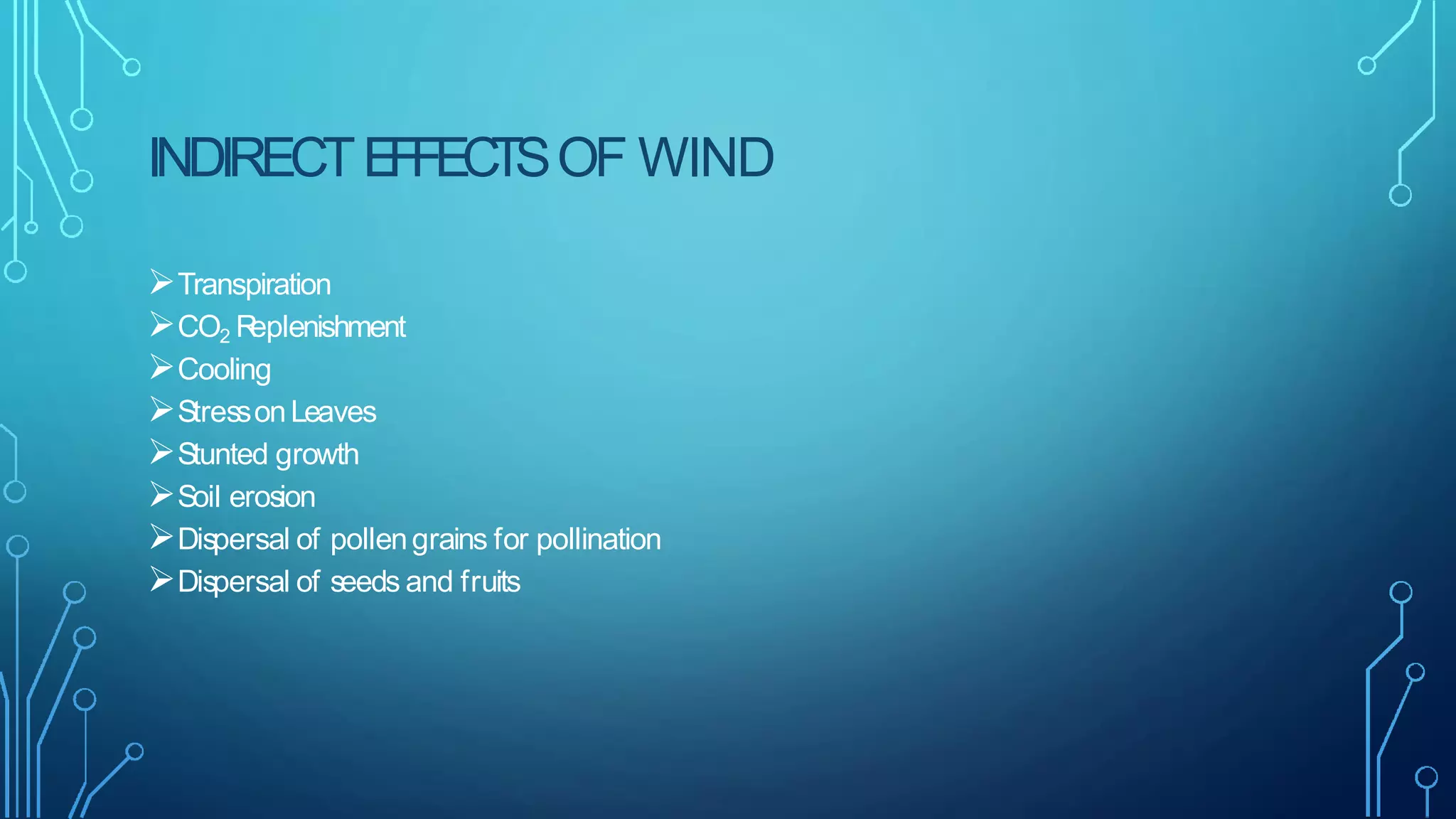 INDIRECT EFFECTS OF WIND

➢ Transpiration
➢ $CO_2$ Replenishment
➢ Cooling
➢ Stress on Leaves
➢ Stunted growth
➢ Soil erosion
➢ Dispersal of pollen grains for pollination
➢ Dispersal of seeds and fruits